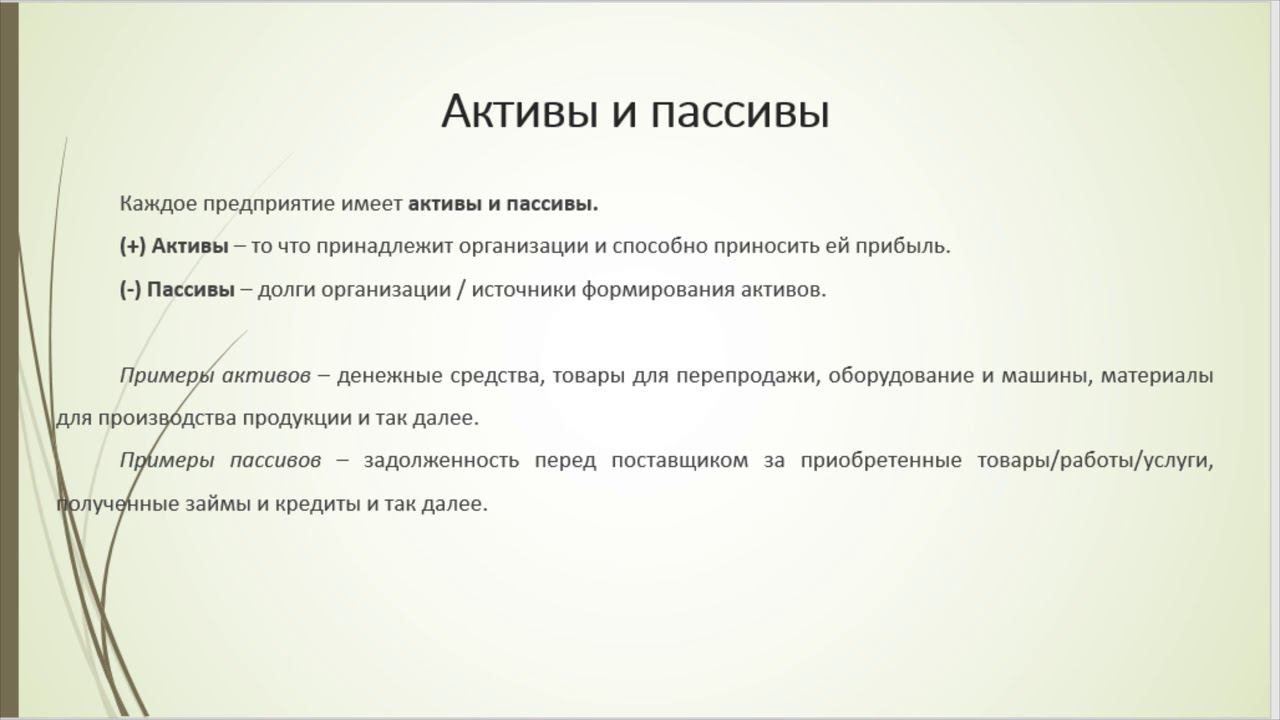 Активы и пассивы

Каждое предприятие имеет активы и пассивы.

(+) Активы – то что принадлежит организации и способно приносить ей прибыль.

(-) Пассивы – долги организации / источники формирования активов.

Примеры активов – денежные средства, товары для перепродажи, оборудование и машины, материалы для производства продукции и так далее.

Примеры пассивов – задолженность перед поставщиком за приобретенные товары/работы/услуги, полученные займы и кредиты и так далее.